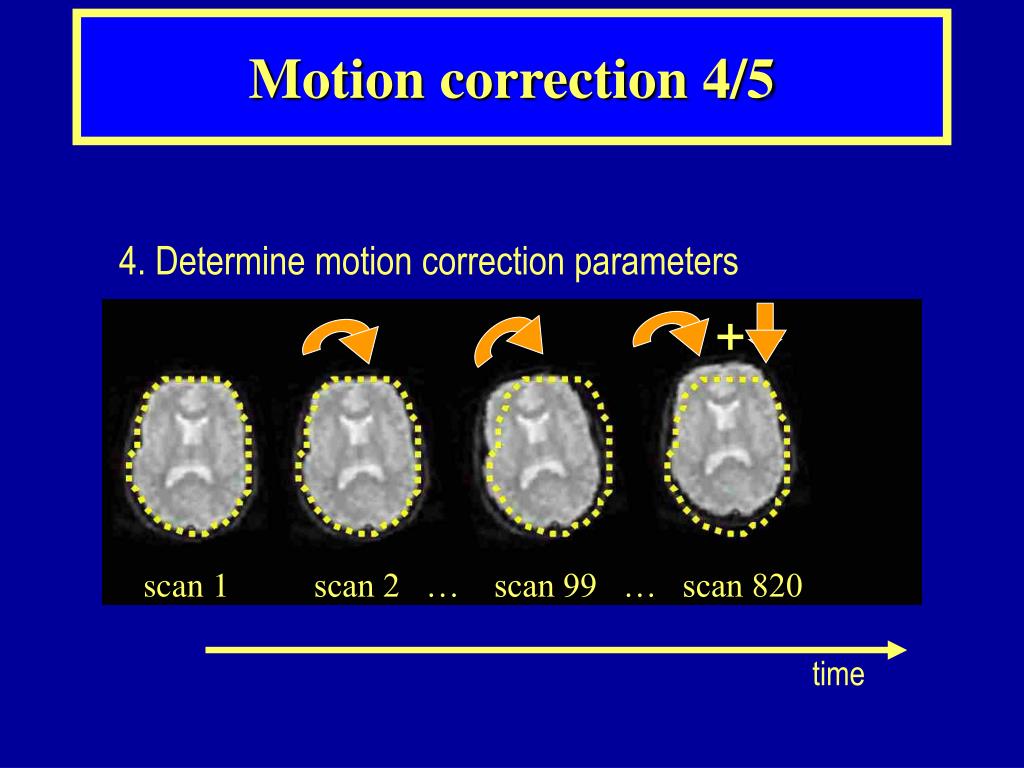 Motion correction 4/5

4. Determine motion correction parameters

+

scan 1 scan 2 … scan 99 … scan 820

time